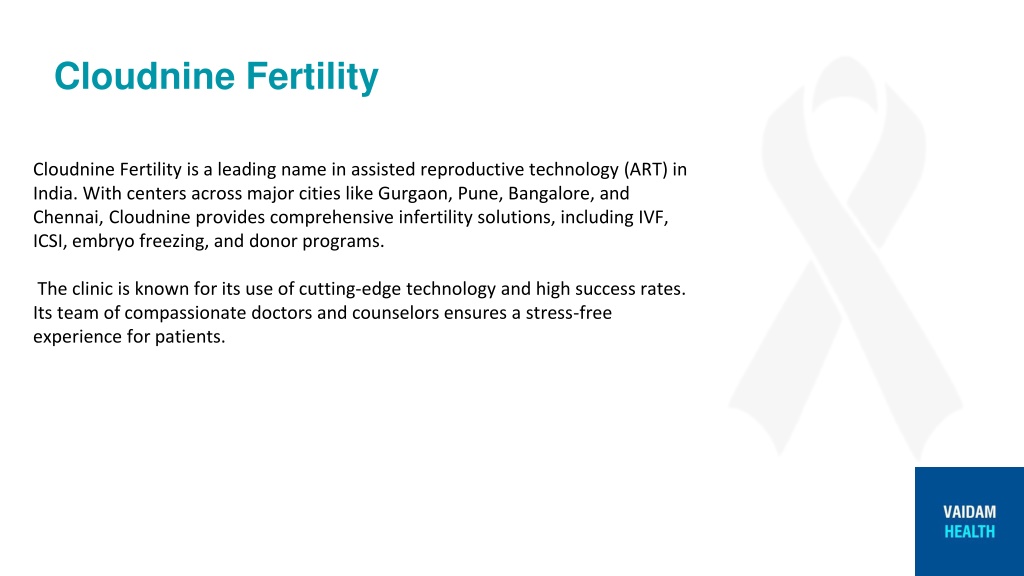 Cloudnine Fertility

Cloudnine Fertility is a leading name in assisted reproductive technology (ART) in India. With centers across major cities like Gurgaon, Pune, Bangalore, and Chennai, Cloudnine provides comprehensive infertility solutions, including IVF, ICSI, embryo freezing, and donor programs.

The clinic is known for its use of cutting-edge technology and high success rates. Its team of compassionate doctors and counselors ensures a stress-free experience for patients.

VAIDAM HEALTH